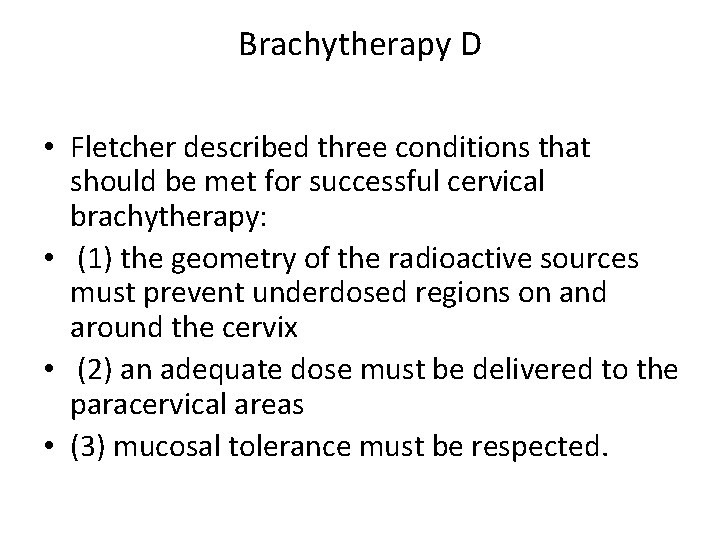 Brachytherapy D

• Fletcher described three conditions that should be met for successful cervical brachytherapy:
• (1) the geometry of the radioactive sources must prevent underdosed regions on and around the cervix
• (2) an adequate dose must be delivered to the paracervical areas
• (3) mucosal tolerance must be respected.